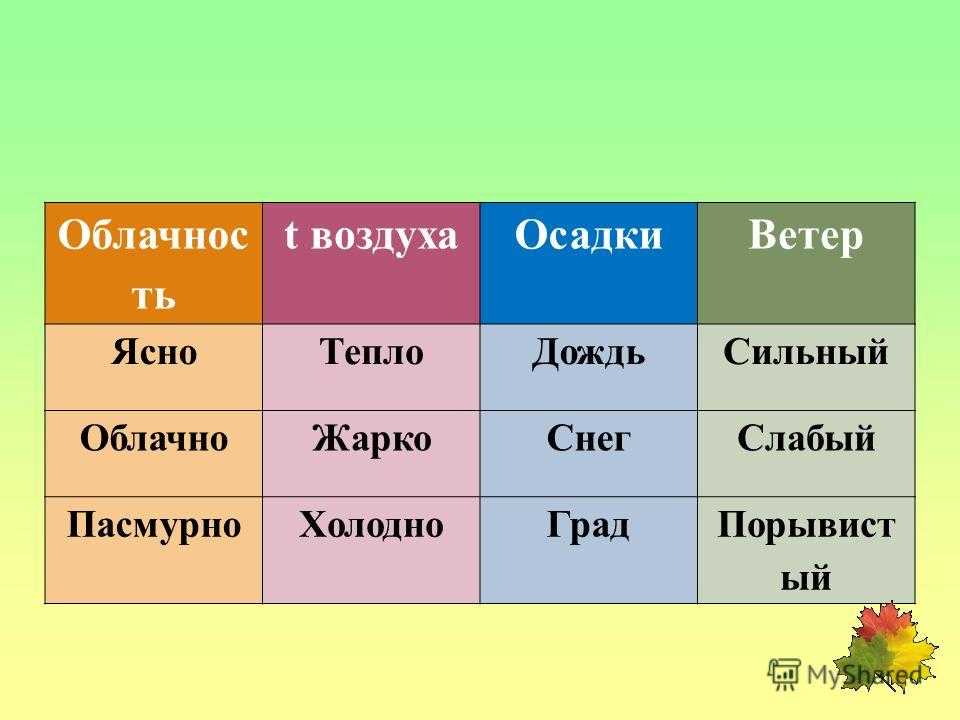 | Облачность | t воздуха | Осадки | Ветер |
|---|---|---|---|
| Ясно | Тепло | Дождь | Сильный |
| Облачно | Жарко | Снег | Слабый |
| Пасмурно | Холодно | Град | Порывистый |

MyShared